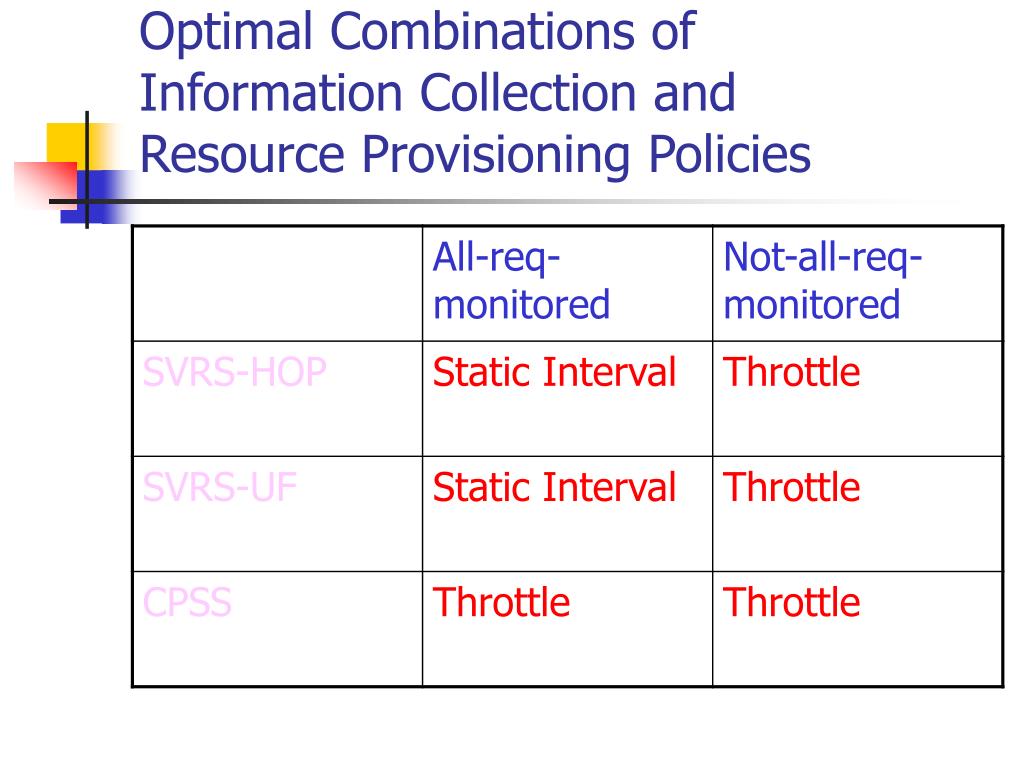 Optimal Combinations of Information Collection and Resource Provisioning Policies

| | All-req-monitored | Not-all-req-monitored |
|---|---|---|
| SVRS-HOP | Static Interval | Throttle |
| SVRS-UF | Static Interval | Throttle |
| CPSS | Throttle | Throttle |